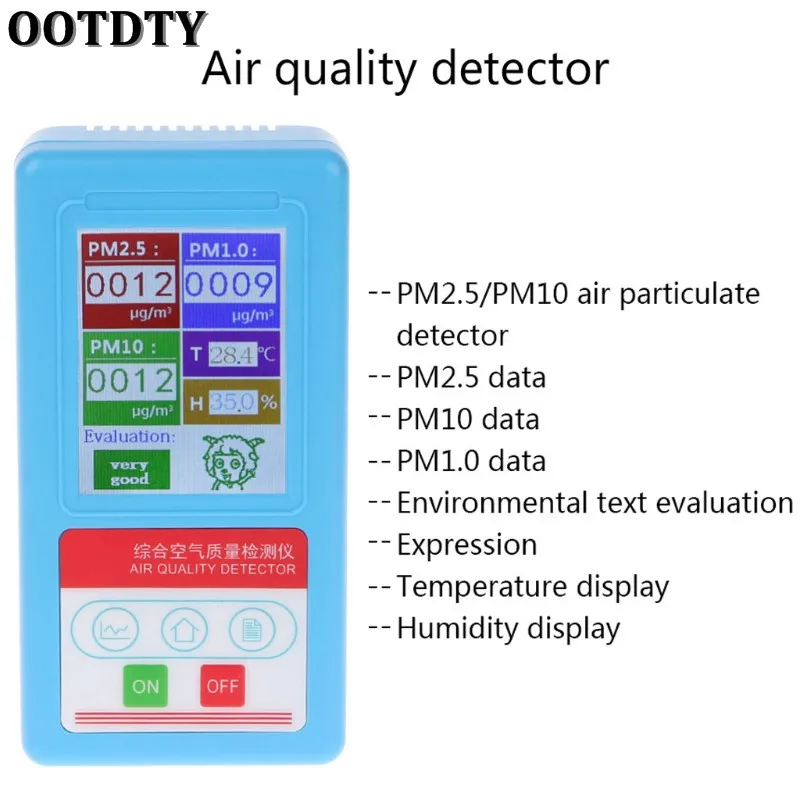 OOTDTY

Air quality detector

PM2.5 :
0012
μg/m³

PM1.0:
0009
μg/m³

PM10 :
0012
μg/m³

T 28.4 ℃

H 35.0 %

Evaluation:
very good

综合空气质量检测仪
AIR QUALITY DETECTOR

ON
OFF

-- PM2.5/PM10 air particulate detector
-- PM2.5 data
-- PM10 data
-- PM1.0 data
-- Environmental text evaluation
-- Expression
-- Temperature display
-- Humidity display